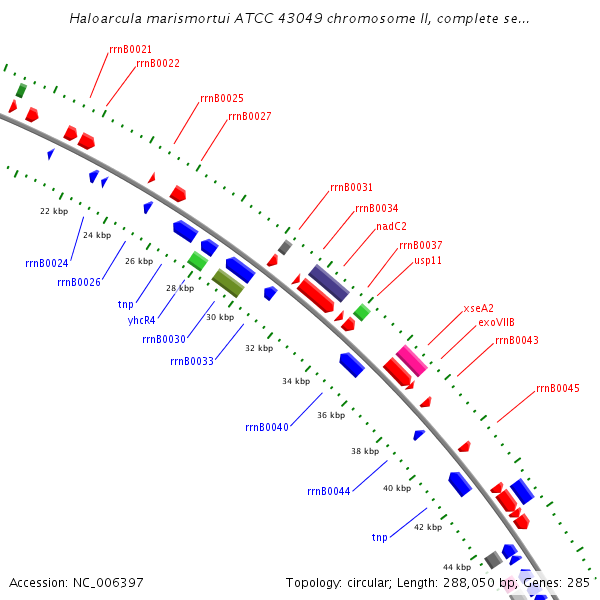 Haloarcula marismortui ATCC 43049 chromosome II, complete se...

rrnB0021
rrnB0022
rrnB0025
rrnB0027
rrnB0031
rrnB0034
nadC2
rrnB0037
usp11
xseA2
exoVIIB
rrnB0043
rrnB0045

22 kbp
24 kbp
26 kbp
28 kbp
30 kbp
32 kbp
34 kbp
36 kbp
38 kbp
40 kbp
42 kbp
44 kbp

rrnB0024
rrnB0026
tnp
yhcR4
rrnB0030
rrnB0033
rrnB0040
rrnB0044
tnp

Accession: NC_006397
Topology: circular; Length: 288,050 bp; Genes: 285